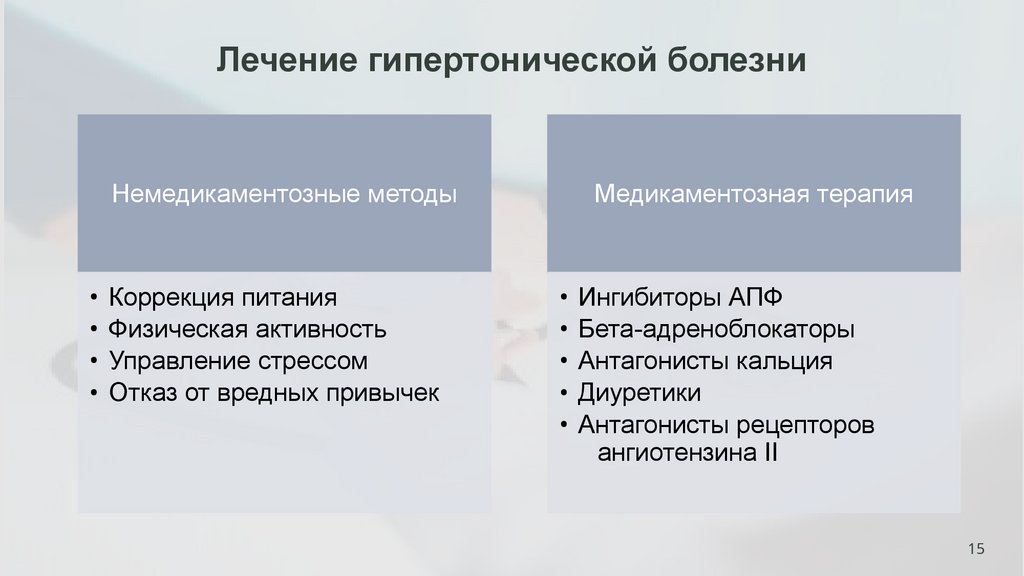 Лечение гипертонической болезни

Немедикаментозные методы

• Коррекция питания
• Физическая активность
• Управление стрессом
• Отказ от вредных привычек

Медикаментозная терапия

• Ингибиторы АПФ
• Бета-адреноблокаторы
• Антагонисты кальция
• Диуретики
• Антагонисты рецепторов ангиотензина II

15